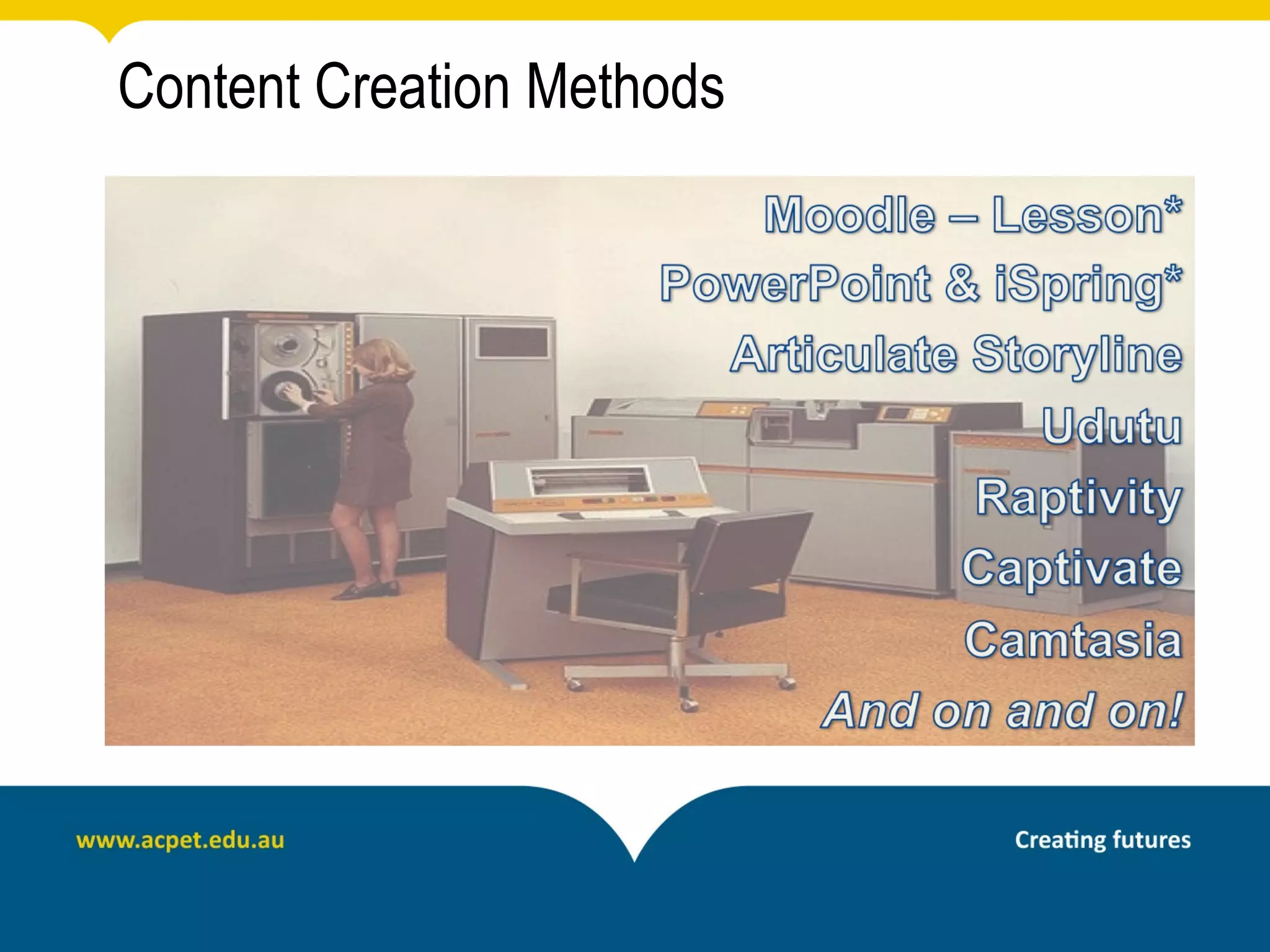 Content Creation Methods

Moodle – Lesson*
PowerPoint & iSpring*
Articulate Storyline
Udutu
Raptivity
Captivate
Camtasia
And on and on!

www.acpet.edu.au

Creating futures